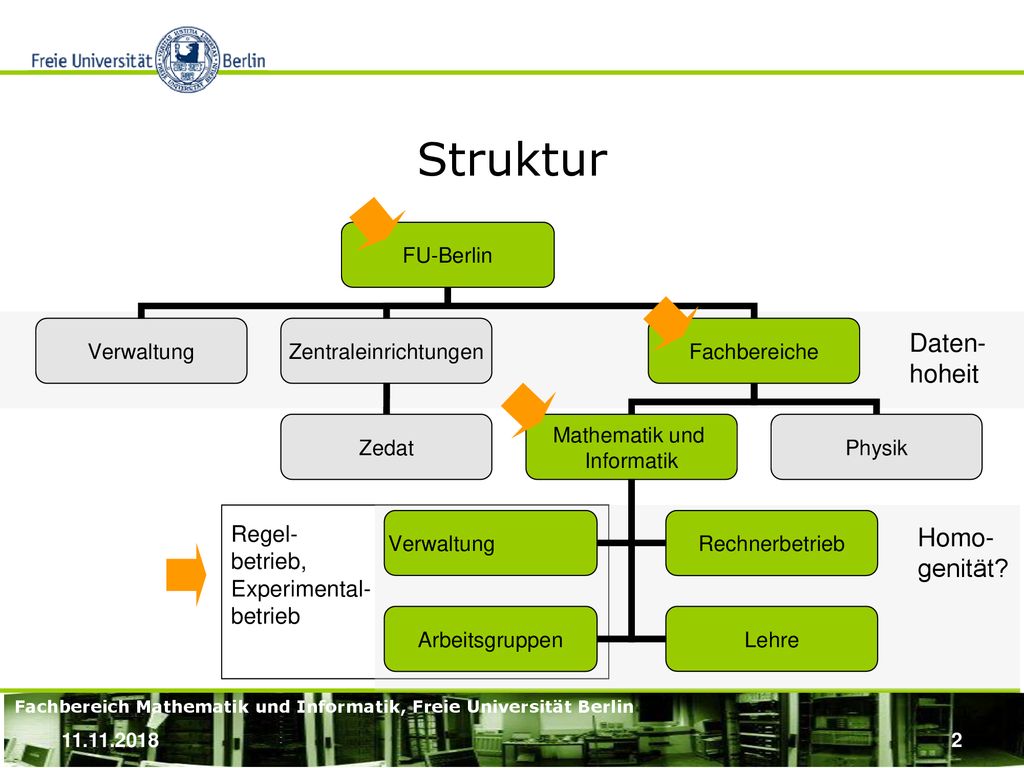 Freie Universität Berlin

Struktur

FU-Berlin

Verwaltung

Zentraleinrichtungen

Fachbereiche

Daten-hoheit

Zedat

Mathematik und Informatik

Physik

Regel-betrieb, Experimental-betrieb

Verwaltung

Rechnerbetrieb

Homo-genität?

Arbeitsgruppen

Lehre

Fachbereich Mathematik und Informatik, Freie Universität Berlin

11.11.2018

2